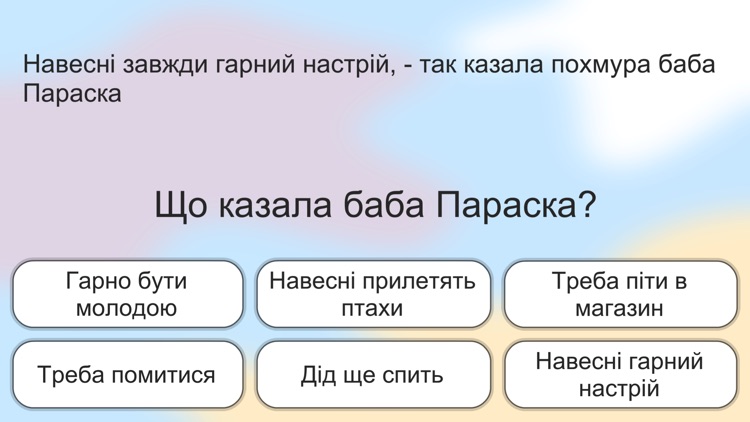 Навесні завжди гарний настрій, - так казала похмура баба Параска

Що казала баба Параска?

Гарно бути молодою

Навесні прилетять птахи

Треба піти в магазин

Треба помитися

Дід ще спить

Навесні гарний настрій